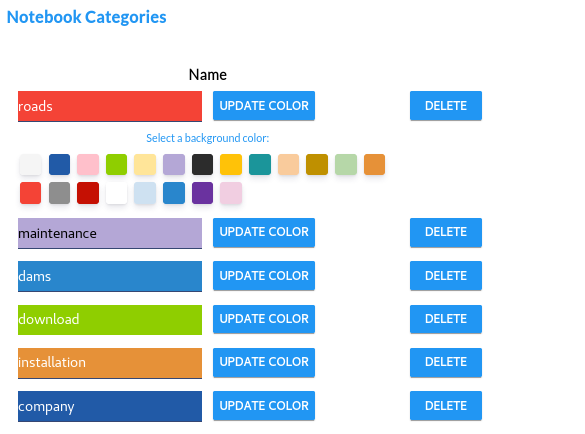 Notebook Categories

Name

roads UPDATE COLOR DELETE

Select a background color:

maintenance UPDATE COLOR DELETE

dams UPDATE COLOR DELETE

download UPDATE COLOR DELETE

installation UPDATE COLOR DELETE

company UPDATE COLOR DELETE